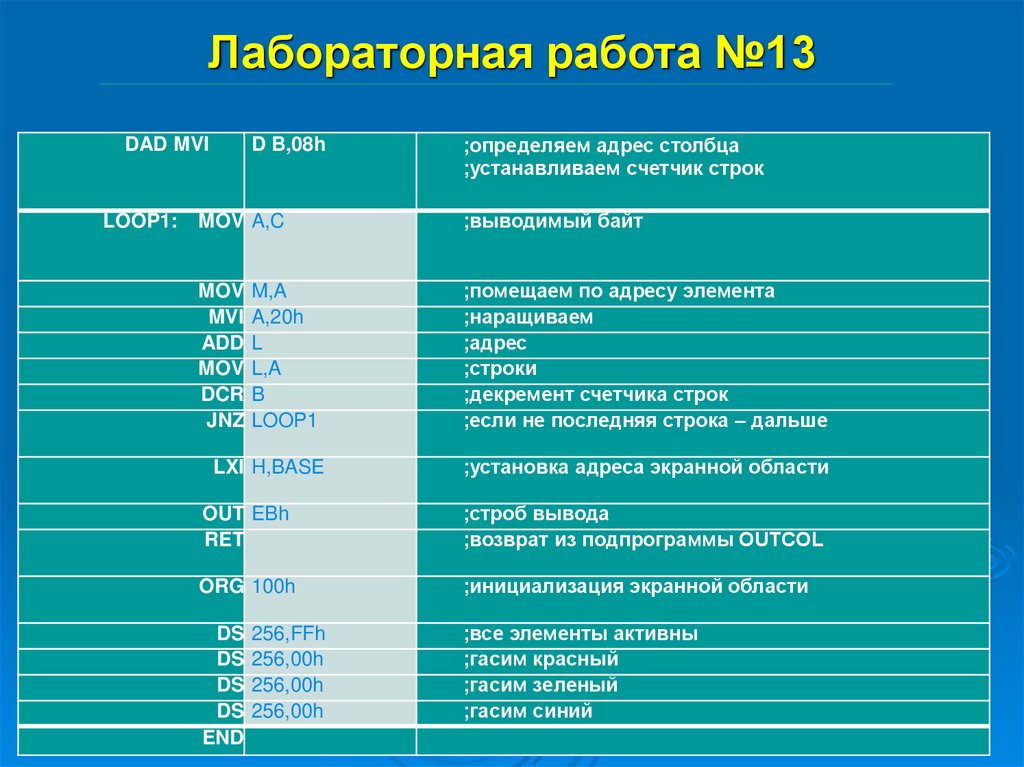 Лабораторная работа №13

| | | |
|---|---|---|
| DAD MVI | D B,08h | ;определяем адрес столбца ;устанавливаем счетчик строк |
| LOOP1: MOV | A,C | ;выводимый байт |
| MOV | M,A | ;помещаем по адресу элемента |
| MVI | A,20h | ;наращиваем |
| ADD | L | ;адрес |
| MOV | L,A | ;строки |
| DCR | B | ;декремент счетчика строк |
| JNZ | LOOP1 | ;если не последняя строка – дальше |
| LXI | H,BASE | ;установка адреса экранной области |
| OUT | EBh | ;строб вывода |
| RET | | ;возврат из подпрограммы OUTCOL |
| ORG | 100h | ;инициализация экранной области |
| DS | 256,FFh | ;все элементы активны |
| DS | 256,00h | ;гасим красный |
| DS | 256,00h | ;гасим зеленый |
| DS | 256,00h | ;гасим синий |
| END | | |